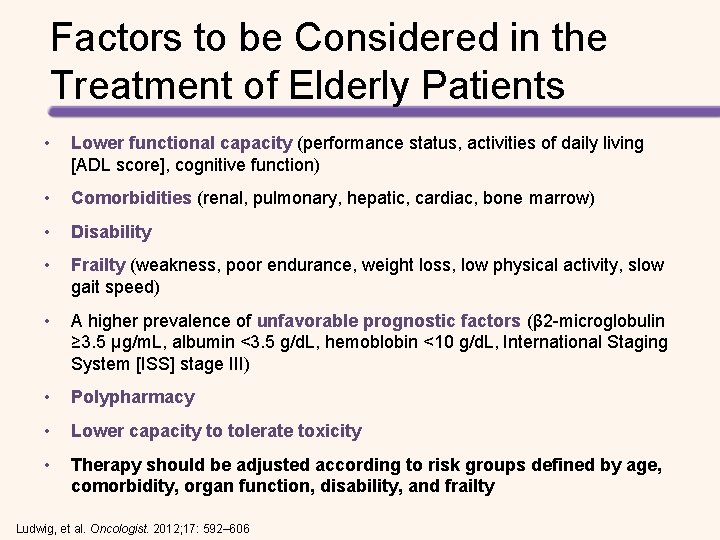 Factors to be Considered in the Treatment of Elderly Patients

• Lower functional capacity (performance status, activities of daily living [ADL score], cognitive function)

• Comorbidities (renal, pulmonary, hepatic, cardiac, bone marrow)

• Disability

• Frailty (weakness, poor endurance, weight loss, low physical activity, slow gait speed)

• A higher prevalence of unfavorable prognostic factors (β2-microglobulin ≥3.5 μg/mL, albumin <3.5 g/dL, hemoblobin <10 g/dL, International Staging System [ISS] stage III)

• Polypharmacy

• Lower capacity to tolerate toxicity

• Therapy should be adjusted according to risk groups defined by age, comorbidity, organ function, disability, and frailty

Ludwig, et al. Oncologist. 2012;17: 592–606